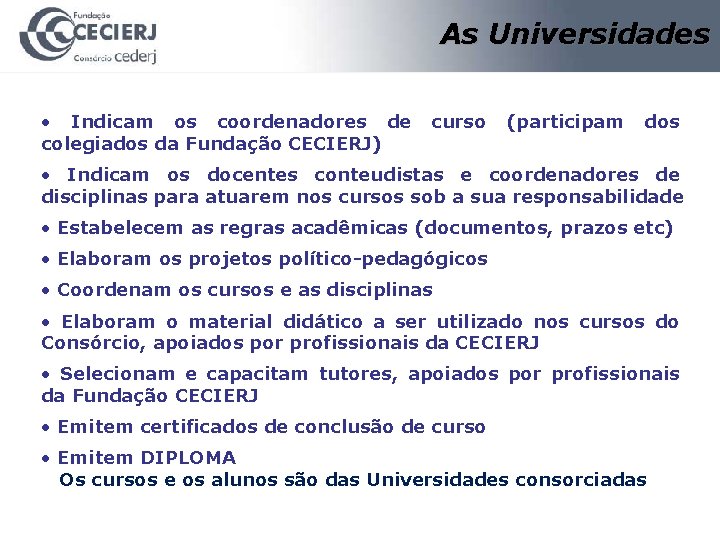 Fundação CECIERJ Consórcio cederj

As Universidades

• Indicam os coordenadores de curso (participam dos colegiados da Fundação CECIERJ)

• Indicam os docentes conteudistas e coordenadores de disciplinas para atuarem nos cursos sob a sua responsabilidade

• Estabelecem as regras acadêmicas (documentos, prazos etc)

• Elaboram os projetos político-pedagógicos

• Coordenam os cursos e as disciplinas

• Elaboram o material didático a ser utilizado nos cursos do Consórcio, apoiados por profissionais da CECIERJ

• Selecionam e capacitam tutores, apoiados por profissionais da Fundação CECIERJ

• Emitem certificados de conclusão de curso

• Emitem DIPLOMA

Os cursos e os alunos são das Universidades consorciadas